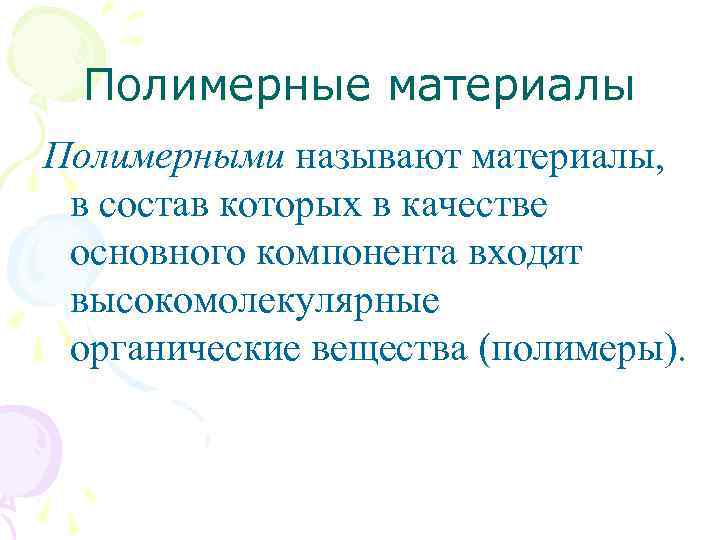 Полимерные материалы

Полимерными называют материалы, в состав которых в качестве основного компонента входят высокомолекулярные органические вещества (полимеры).